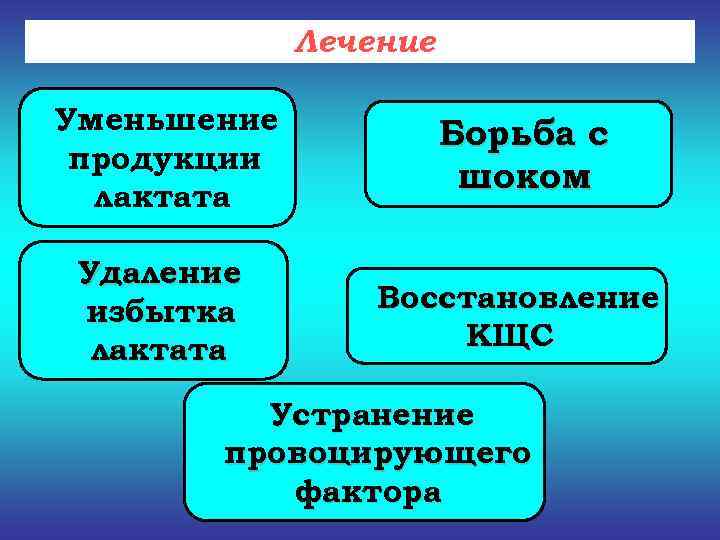 Лечение

Уменьшение продукции лактата

Борьба с шоком

Удаление избытка лактата

Восстановление КЩС

Устранение провоцирующего фактора